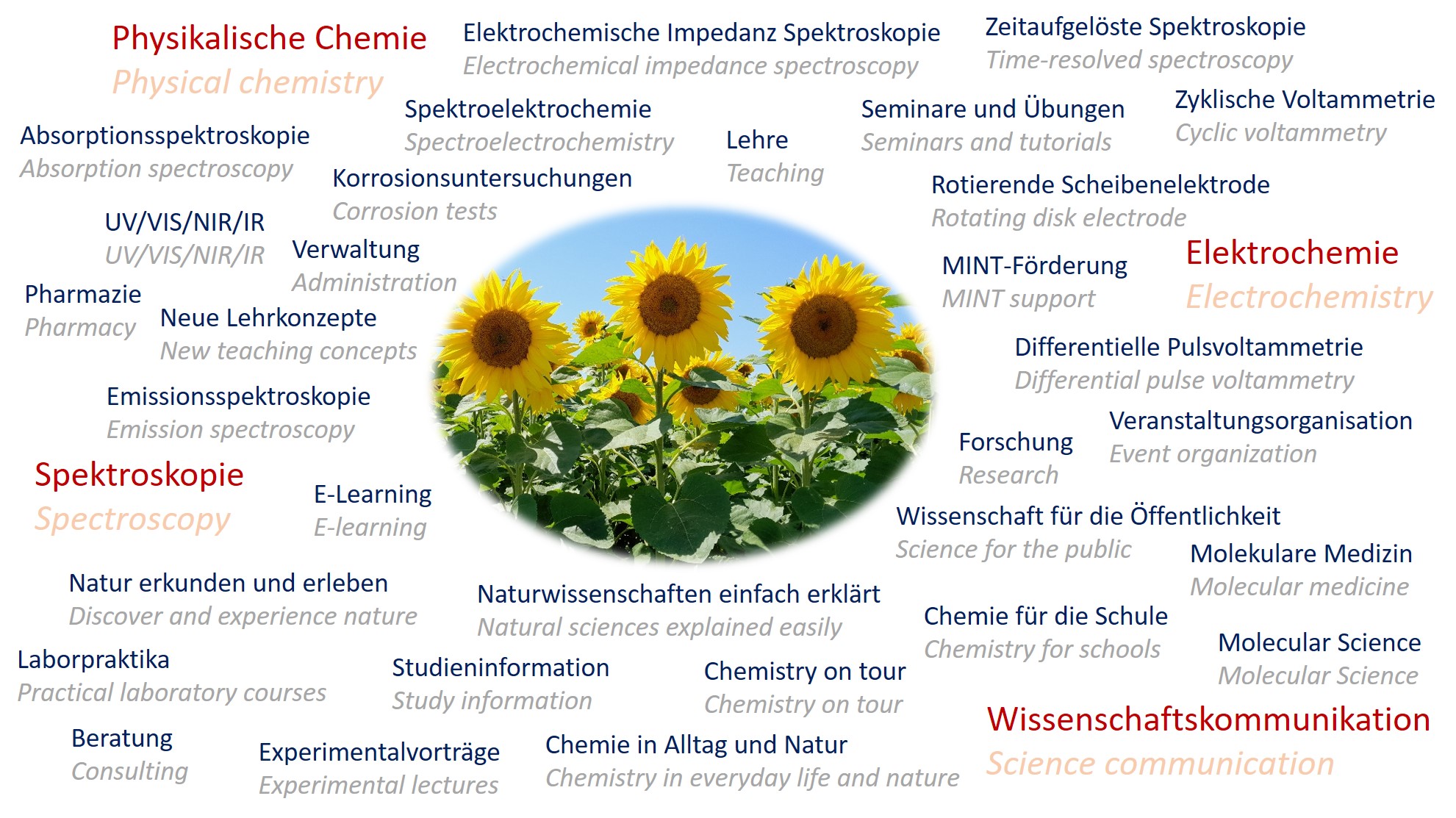 Physikalische Chemie
Physical chemistry

Elektrochemische Impedanz Spektroskopie
Electrochemical impedance spectroscopy

Zeitaufgelöste Spektroskopie
Time-resolved spectroscopy

Absorptionsspektroskopie
Absorption spectroscopy

Spektroelektrochemie
Spectroelectrochemistry

Lehre
Teaching

Seminare und Übungen
Seminars and tutorials

Zyklische Voltammetrie
Cyclic voltammetry

Korrosionsuntersuchungen
Corrosion tests

Rotierende Scheibenelektrode
Rotating disk electrode

UV/VIS/NIR/IR
UV/VIS/NIR/IR

Verwaltung
Administration

MINT-Förderung
MINT support

Elektrochemie
Electrochemistry

Pharmazie
Pharmacy

Neue Lehrkonzepte
New teaching concepts

Differentielle Pulsvoltammetrie
Differential pulse voltammetry

Emissionsspektroskopie
Emission spectroscopy

Forschung
Research

Veranstaltungsorganisation
Event organization

Spektroskopie
Spectroscopy

E-Learning
E-learning

Wissenschaft für die Öffentlichkeit
Science for the public

Molekulare Medizin
Molecular medicine

Natur erkunden und erleben
Discover and experience nature

Naturwissenschaften einfach erklärt
Natural sciences explained easily

Chemie für die Schule
Chemistry for schools

Molecular Science
Molecular Science

Laborpraktika
Practical laboratory courses

Studieninformation
Study information

Chemistry on tour
Chemistry on tour

Wissenschaftskommunikation
Science communication

Beratung
Consulting

Experimentalvorträge
Experimental lectures

Chemie in Alltag und Natur
Chemistry in everyday life and nature